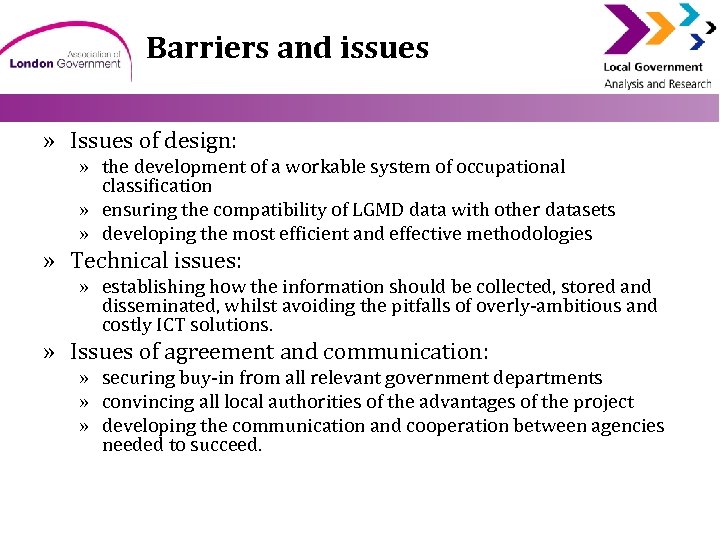 Association of
London Government

Barriers and issues

Local Government
Analysis and Research

» Issues of design:
» the development of a workable system of occupational classification
» ensuring the compatibility of LGMD data with other datasets
» developing the most efficient and effective methodologies

» Technical issues:
» establishing how the information should be collected, stored and disseminated, whilst avoiding the pitfalls of overly-ambitious and costly ICT solutions.

» Issues of agreement and communication:
» securing buy-in from all relevant government departments
» convincing all local authorities of the advantages of the project
» developing the communication and cooperation between agencies needed to succeed.